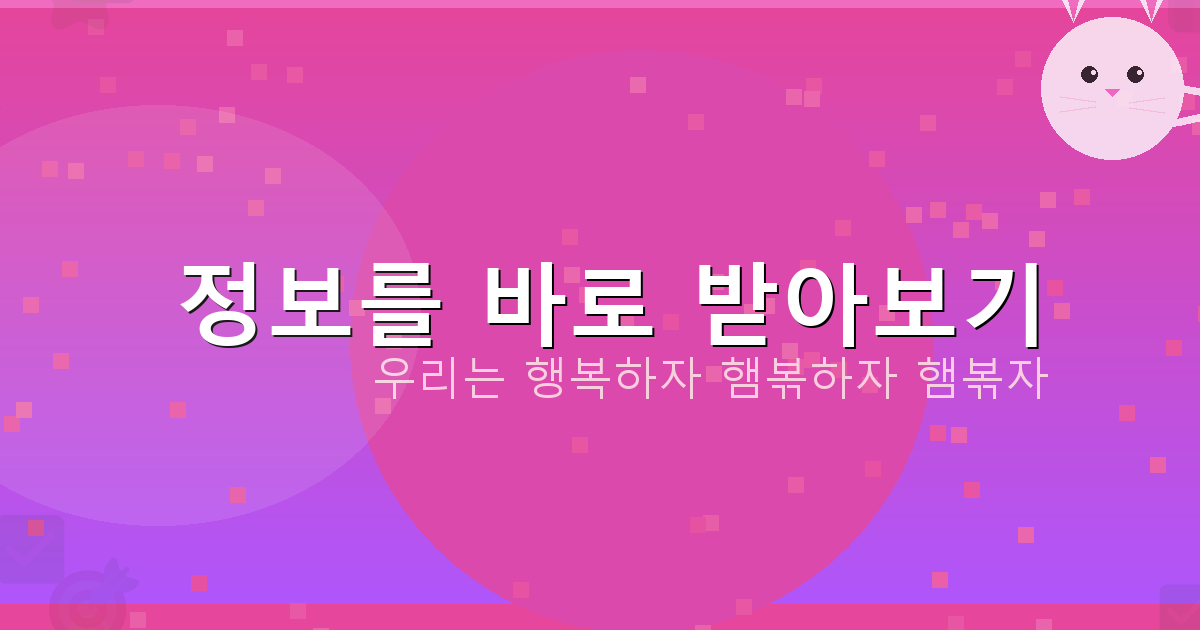 정보를 바로 받아보기

우리는 행복하자 햄볶하자 햄볶자